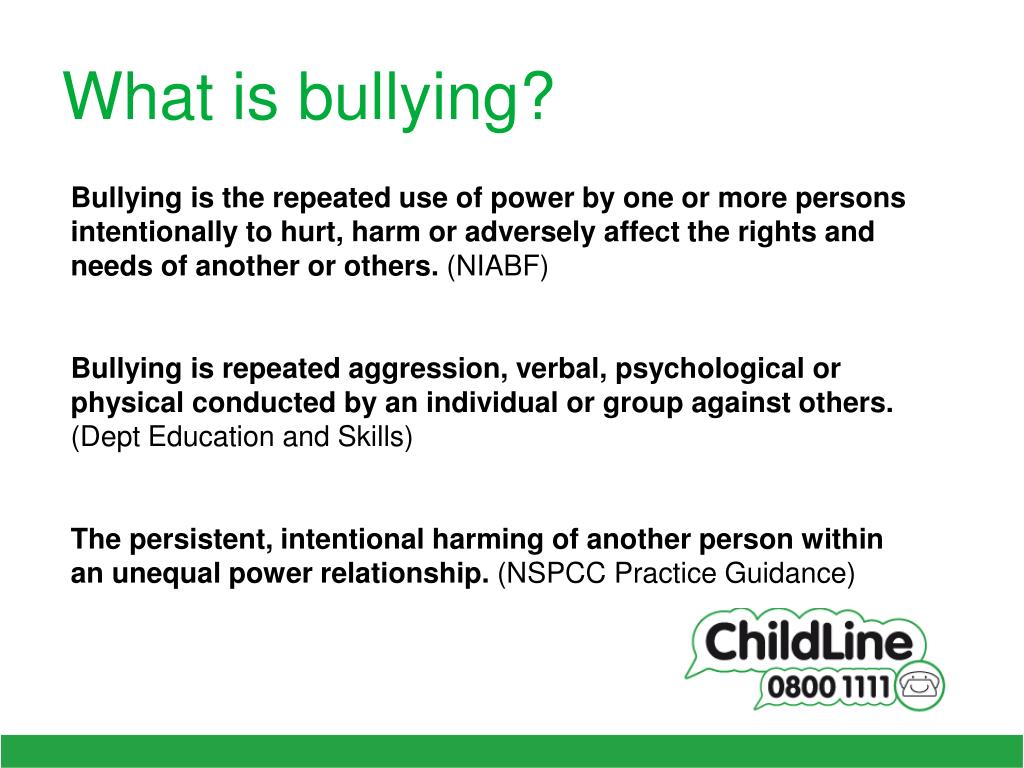 What is bullying?

Bullying is the repeated use of power by one or more persons intentionally to hurt, harm or adversely affect the rights and needs of another or others. (NIABF)

Bullying is repeated aggression, verbal, psychological or physical conducted by an individual or group against others. (Dept Education and Skills)

The persistent, intentional harming of another person within an unequal power relationship. (NSPCC Practice Guidance)

ChildLine
0800 1111